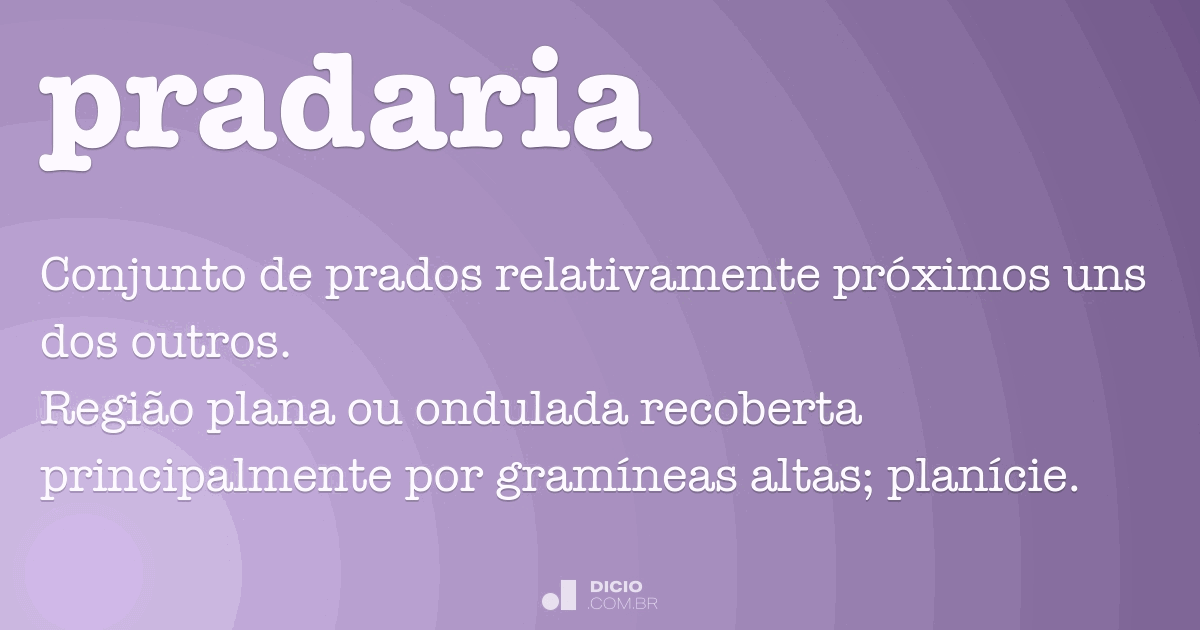 pradaria

Conjunto de prados relativamente próximos uns dos outros.
Região plana ou ondulada recoberta principalmente por gramíneas altas; planície.

DICIO
.COM.BR